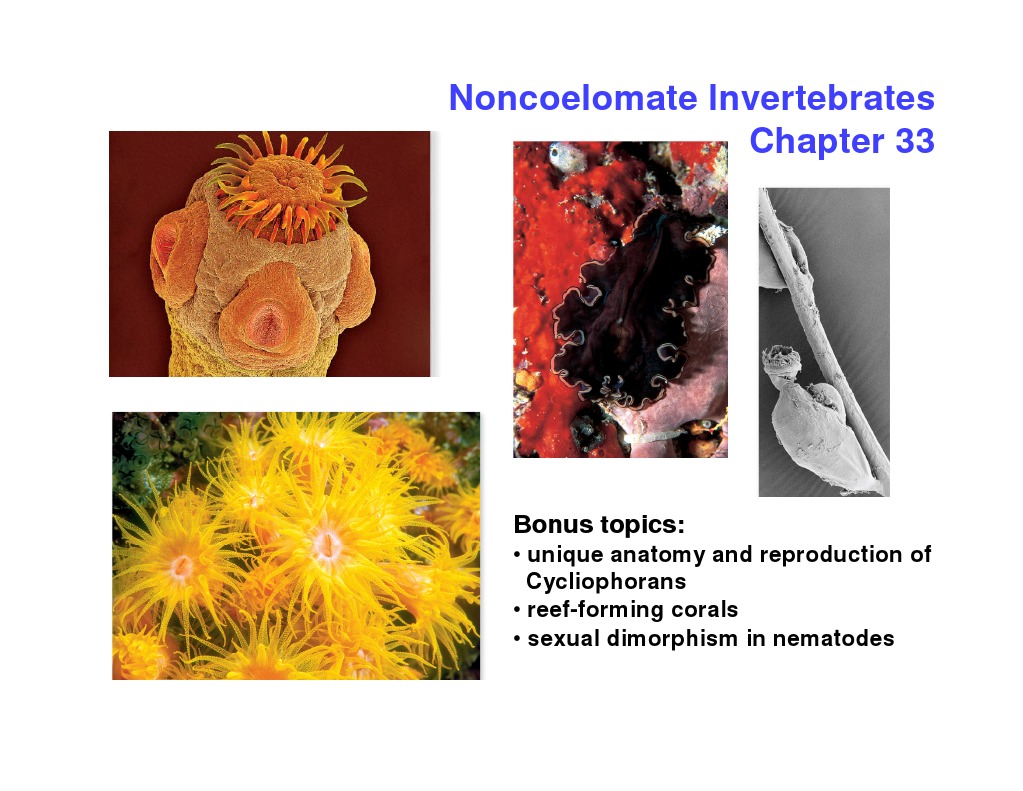 Noncoelomate Invertebrates
Chapter 33

Bonus topics:
• unique anatomy and reproduction of Cycliophorans
• reef-forming corals
• sexual dimorphism in nematodes